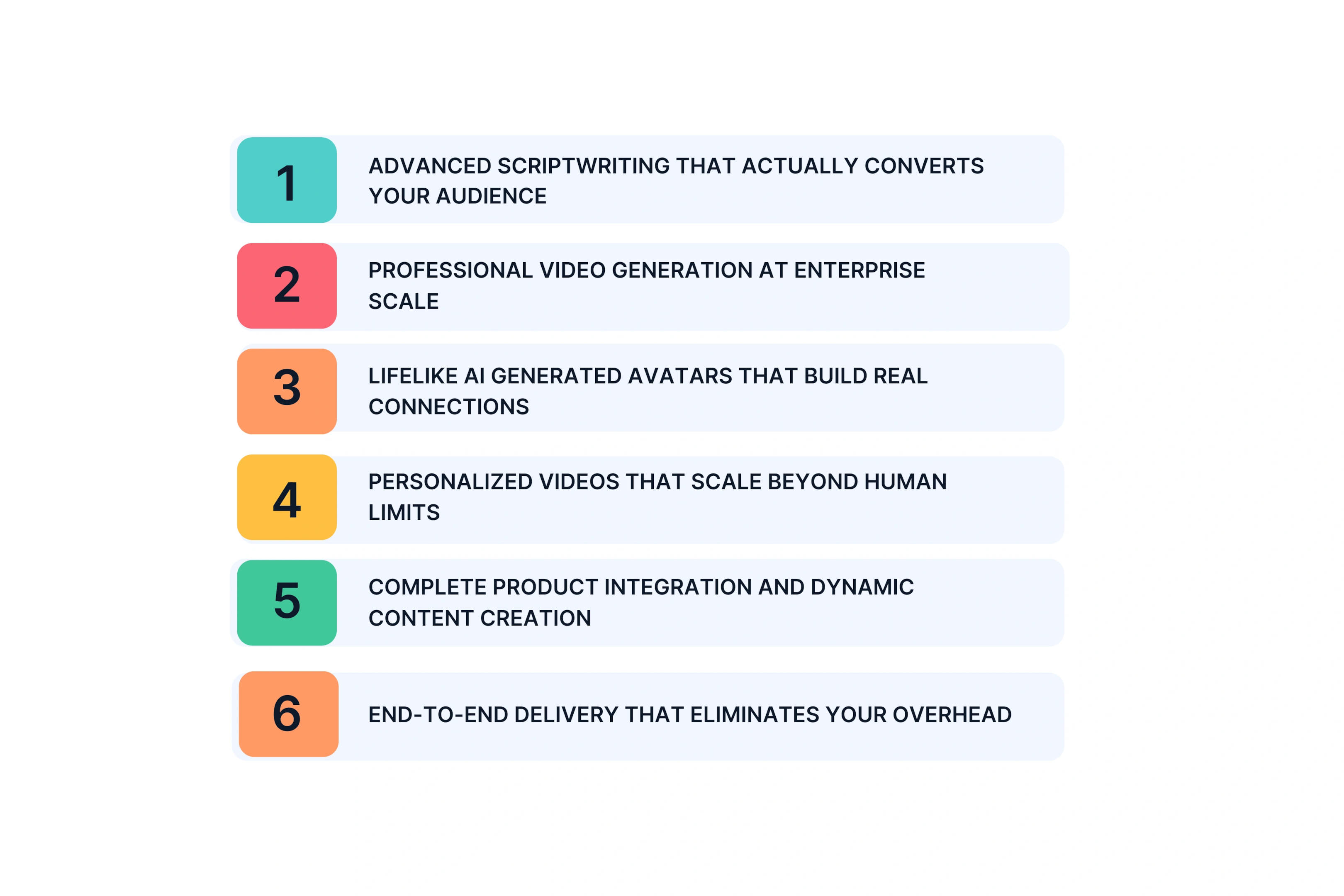 1 ADVANCED SCRIPTWRITING THAT ACTUALLY CONVERTS YOUR AUDIENCE

2 PROFESSIONAL VIDEO GENERATION AT ENTERPRISE SCALE

3 LIFELIKE AI GENERATED AVATARS THAT BUILD REAL CONNECTIONS

4 PERSONALIZED VIDEOS THAT SCALE BEYOND HUMAN LIMITS

5 COMPLETE PRODUCT INTEGRATION AND DYNAMIC CONTENT CREATION

6 END-TO-END DELIVERY THAT ELIMINATES YOUR OVERHEAD